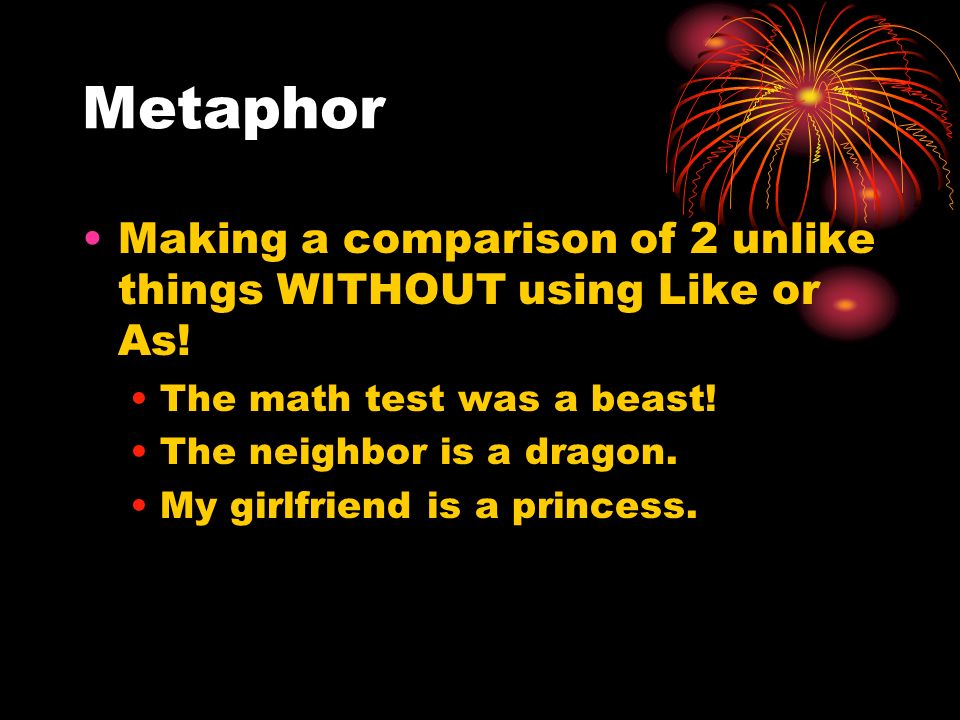 Metaphor

• Making a comparison of 2 unlike things WITHOUT using Like or As!
  • The math test was a beast!
  • The neighbor is a dragon.
  • My girlfriend is a princess.